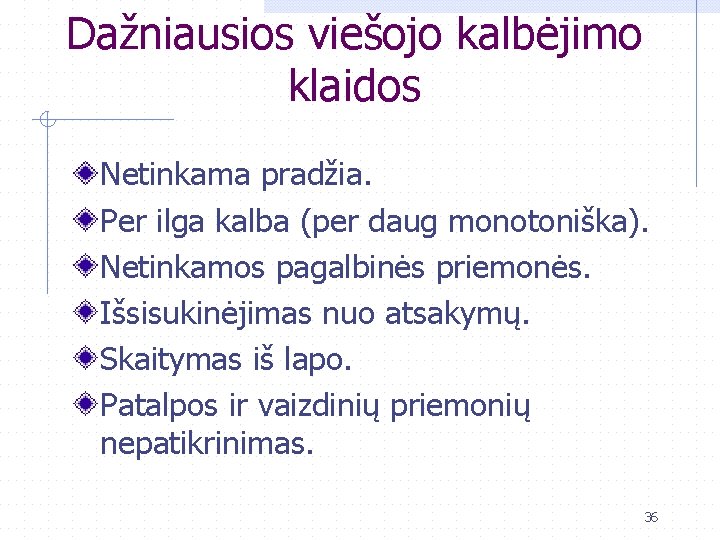 Dažniausios viešojo kalbėjimo klaidos

Netinkama pradžia.
Per ilga kalba (per daug monotoniška).
Netinkamos pagalbinės priemonės.
Išsisukinėjimas nuo atsakymų.
Skaitymas iš lapo.
Patalpos ir vaizdinių priemonių nepatikrinimas.

36